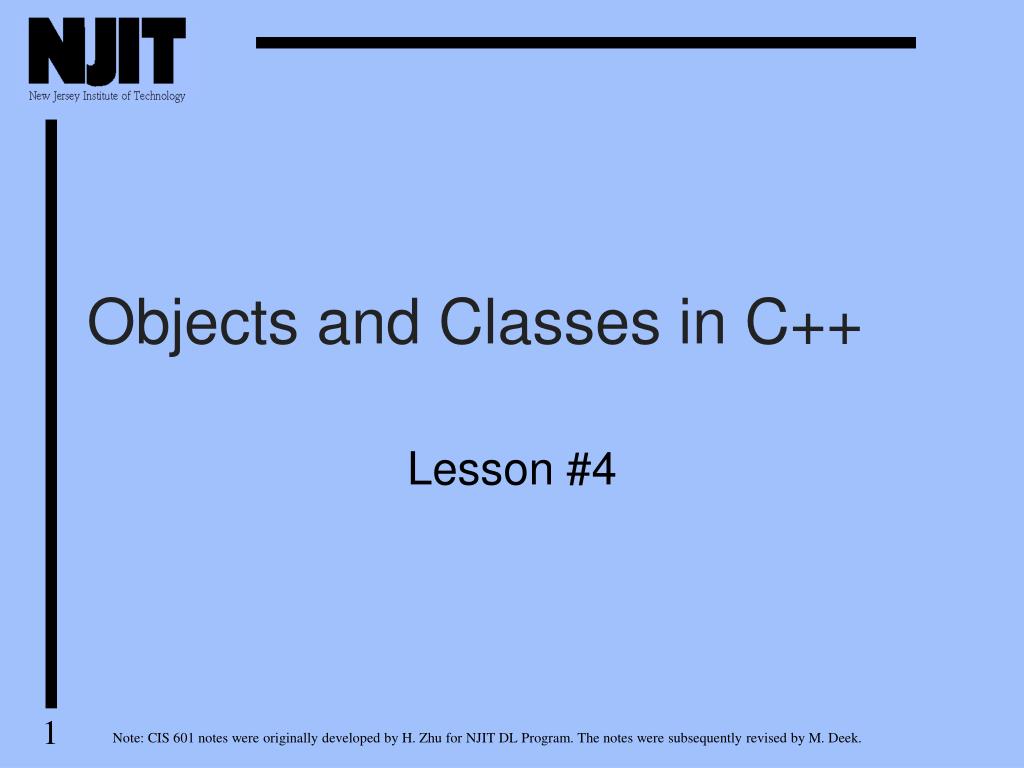 NJIT
New Jersey Institute of Technology

Objects and Classes in C++

Lesson #4

1

Note: CIS 601 notes were originally developed by H. Zhu for NJIT DL Program. The notes were subsequently revised by M. Deek.